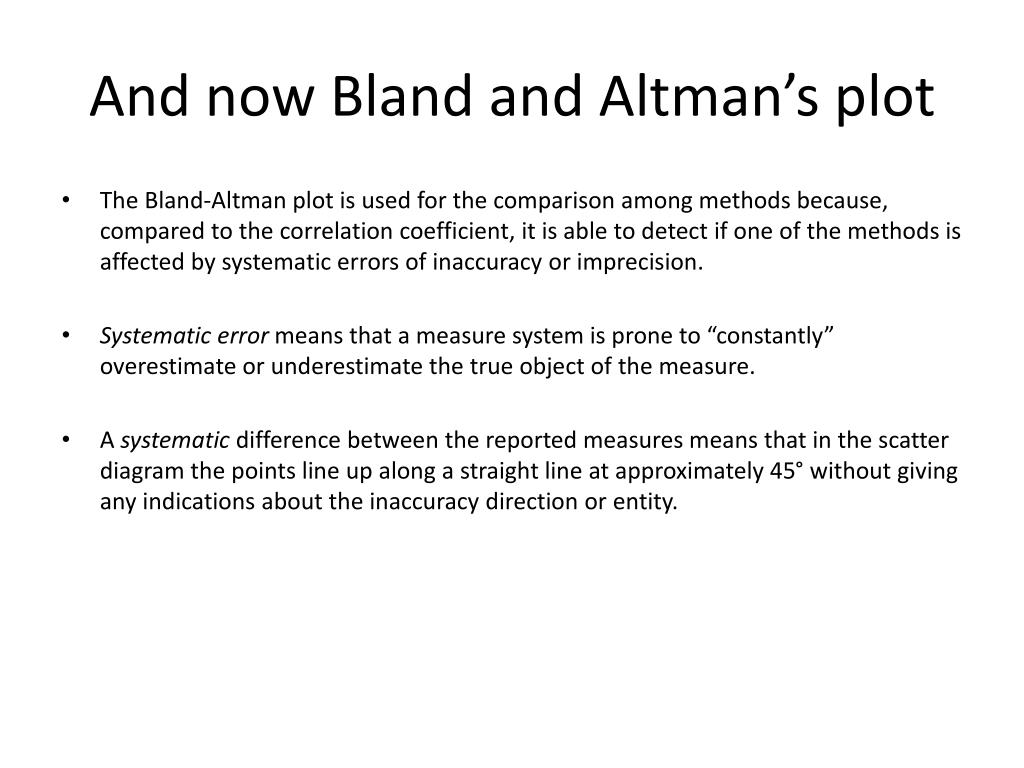 And now Bland and Altman’s plot

• The Bland-Altman plot is used for the comparison among methods because, compared to the correlation coefficient, it is able to detect if one of the methods is affected by systematic errors of inaccuracy or imprecision.

• Systematic error means that a measure system is prone to “constantly” overestimate or underestimate the true object of the measure.

• A systematic difference between the reported measures means that in the scatter diagram the points line up along a straight line at approximately 45° without giving any indications about the inaccuracy direction or entity.